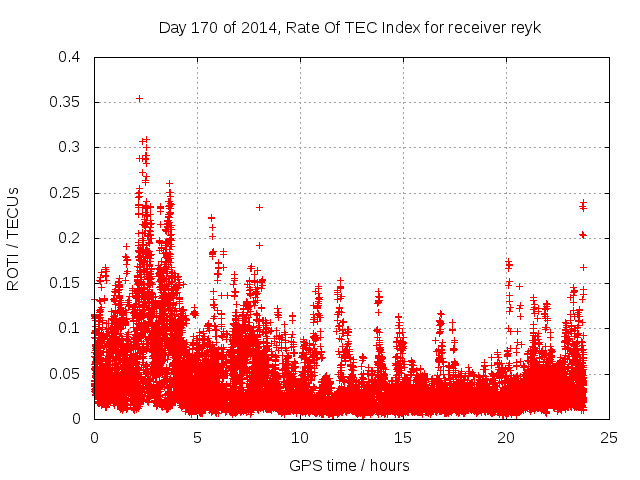 Day 170 of 2014, Rate Of TEC Index for receiver reyk

ROTI / TECUs

0.4
0.35
0.3
0.25
0.2
0.15
0.1
0.05
0

0
5
10
15
20
25

GPS time / hours